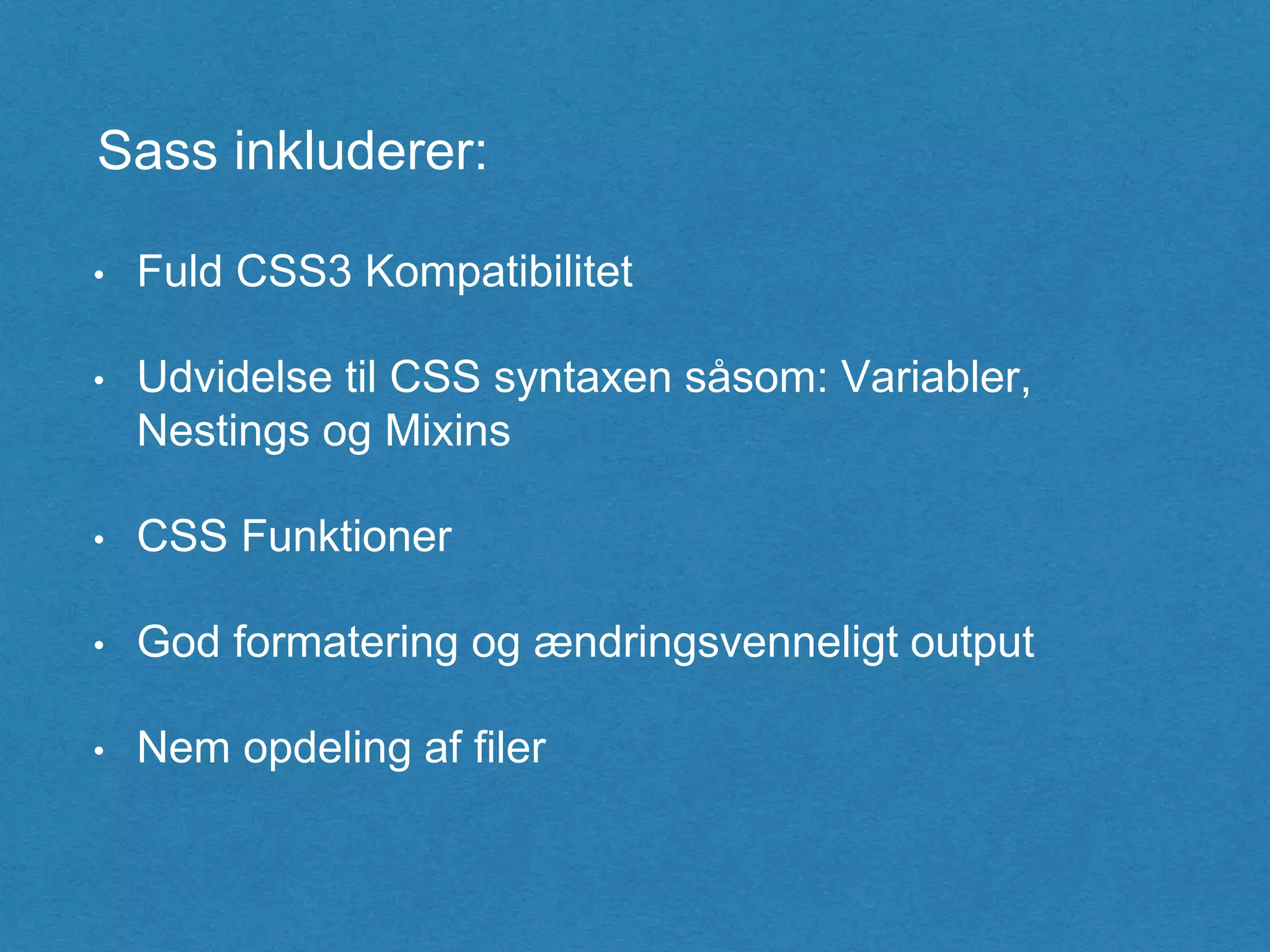 Sass inkluderer:

• Fuld CSS3 Kompatibilitet

• Udvidelse til CSS syntaxen såsom: Variabler, Nestings og Mixins

• CSS Funktioner

• God formatering og ændringsvenneligt output

• Nem opdeling af filer